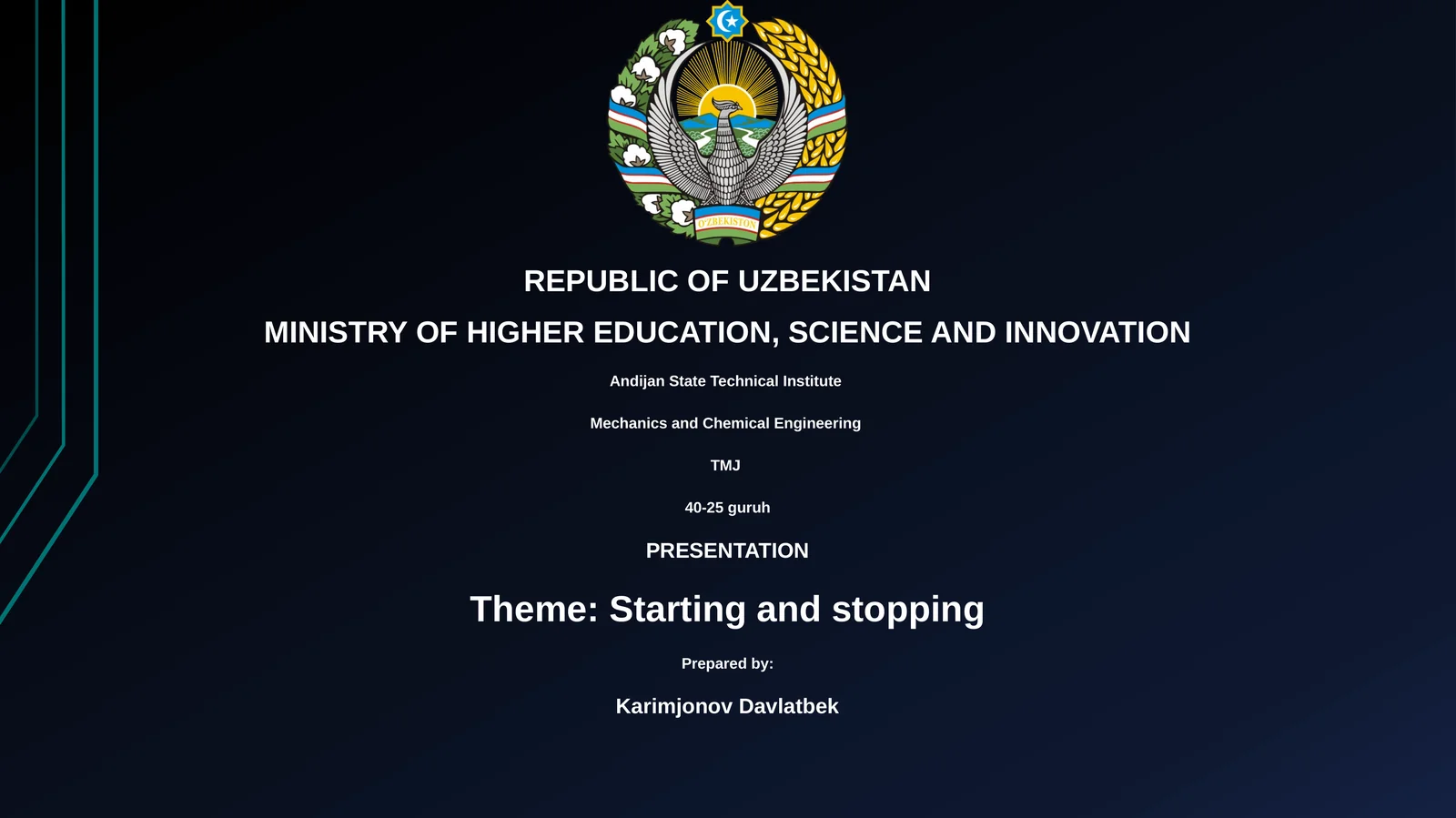 O'ZBEKISTON

REPUBLIC OF UZBEKISTAN

MINISTRY OF HIGHER EDUCATION, SCIENCE AND INNOVATION

Andijan State Technical Institute

Mechanics and Chemical Engineering

TMJ

40-25 guruh

PRESENTATION

Theme: Starting and stopping

Prepared by:

Karimjonov Davlatbek